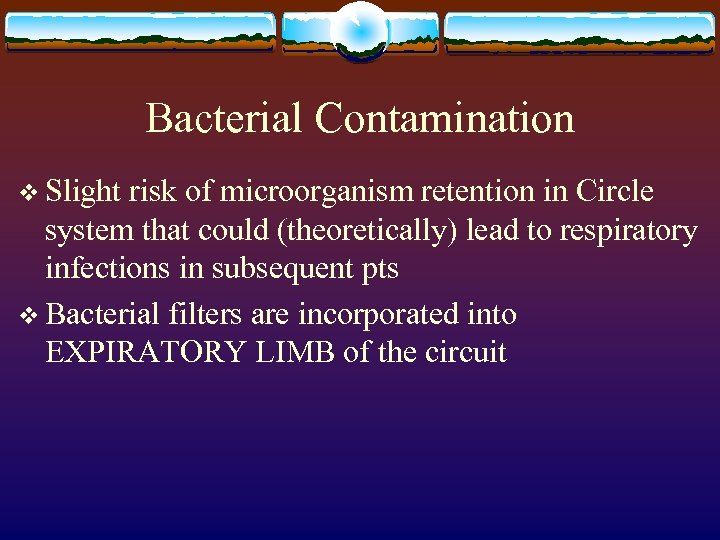 Bacterial Contamination

❖ Slight risk of microorganism retention in Circle system that could (theoretically) lead to respiratory infections in subsequent pts

❖ Bacterial filters are incorporated into EXPIRATORY LIMB of the circuit